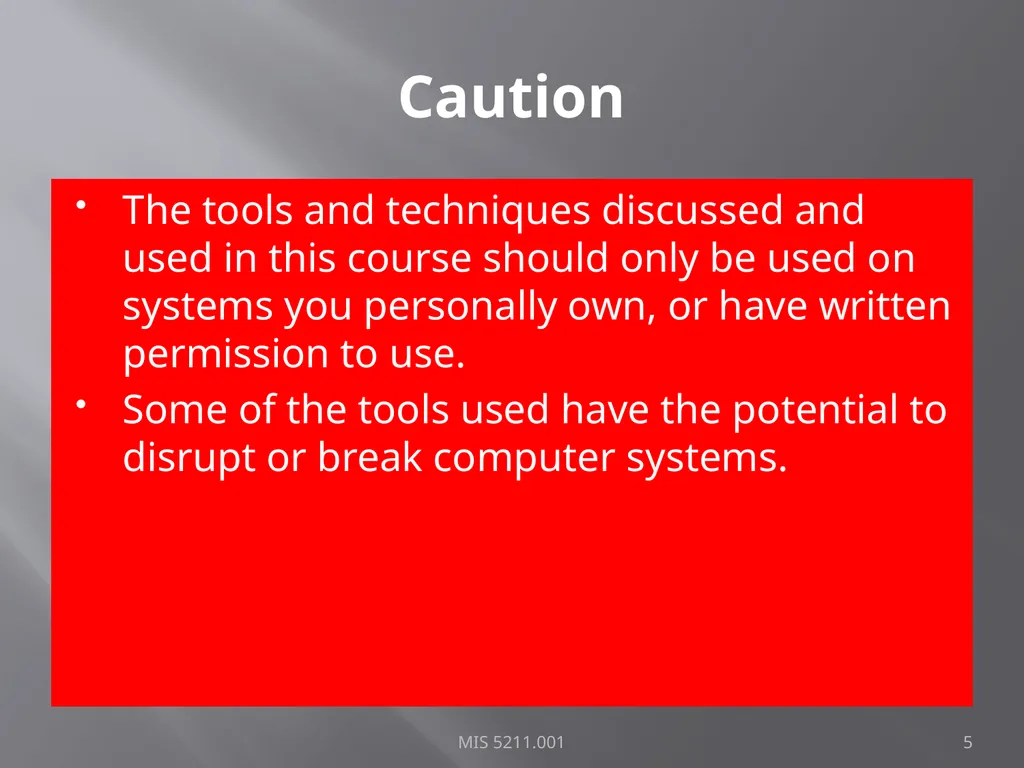 Caution

• The tools and techniques discussed and used in this course should only be used on systems you personally own, or have written permission to use.
• Some of the tools used have the potential to disrupt or break computer systems.

MIS 5211.001

5